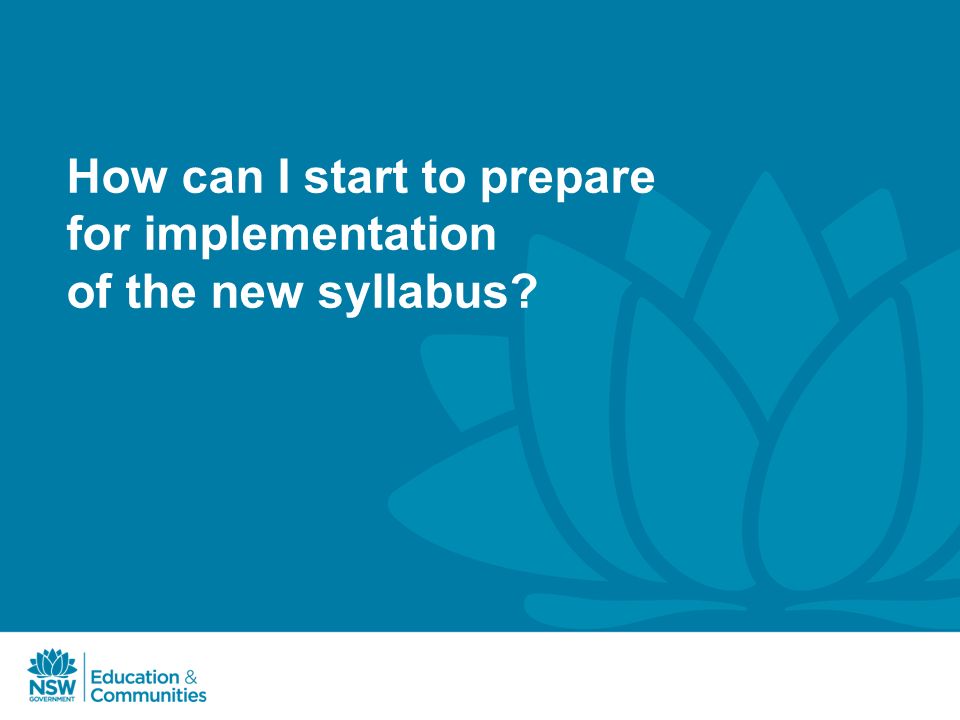 How can I start to prepare for implementation of the new syllabus?

NSW GOVERNMENT

Education & Communities